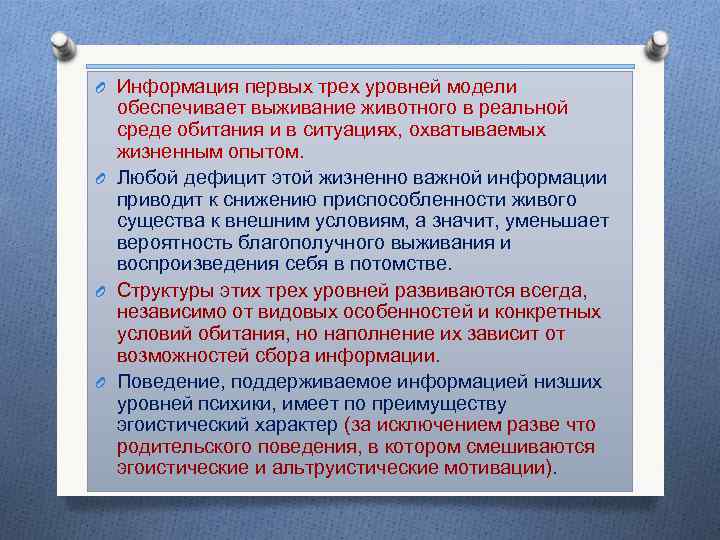 Информация первых трех уровней модели обеспечивает выживание животного в реальной среде обитания и в ситуациях, охватываемых жизненным опытом.

Любой дефицит этой жизненно важной информации приводит к снижению приспособленности живого существа к внешним условиям, а значит, уменьшает вероятность благополучного выживания и воспроизведения себя в потомстве.

Структуры этих трех уровней развиваются всегда, независимо от видовых особенностей и конкретных условий обитания, но наполнение их зависит от возможностей сбора информации.

Поведение, поддерживаемое информацией низших уровней психики, имеет по преимуществу эгоистический характер (за исключением разве что родительского поведения, в котором смешиваются эгоистические и альтруистические мотивации).